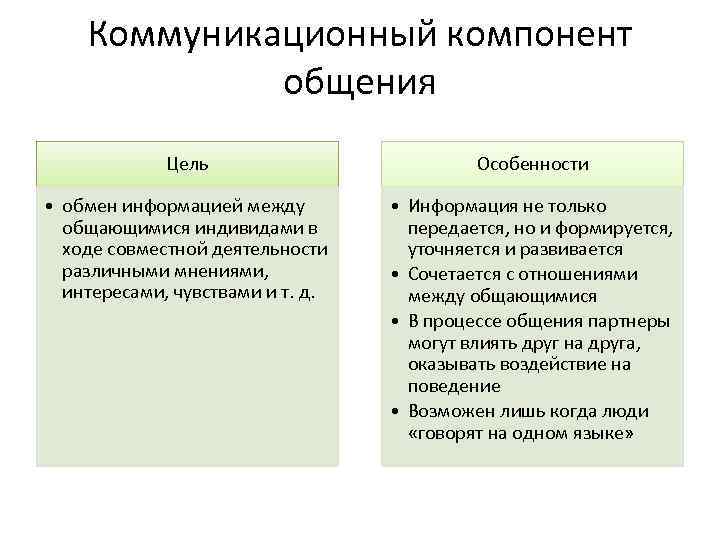 Коммуникационный компонент общения

Цель

• обмен информацией между общающимися индивидами в ходе совместной деятельности различными мнениями, интересами, чувствами и т. д.

Особенности

• Информация не только передается, но и формируется, уточняется и развивается
• Сочетается с отношениями между общающимися
• В процессе общения партнеры могут влиять друг на друга, оказывать воздействие на поведение
• Возможен лишь когда люди «говорят на одном языке»